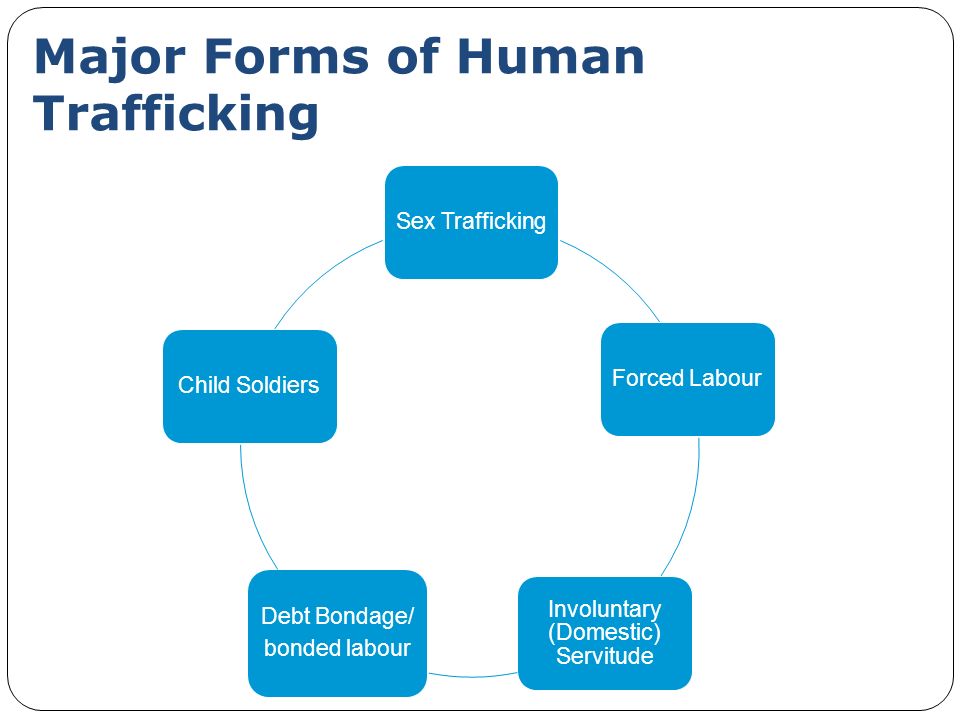 Major Forms of Human Trafficking

Sex Trafficking

Forced Labour

Involuntary (Domestic) Servitude

Debt Bondage/ bonded labour

Child Soldiers